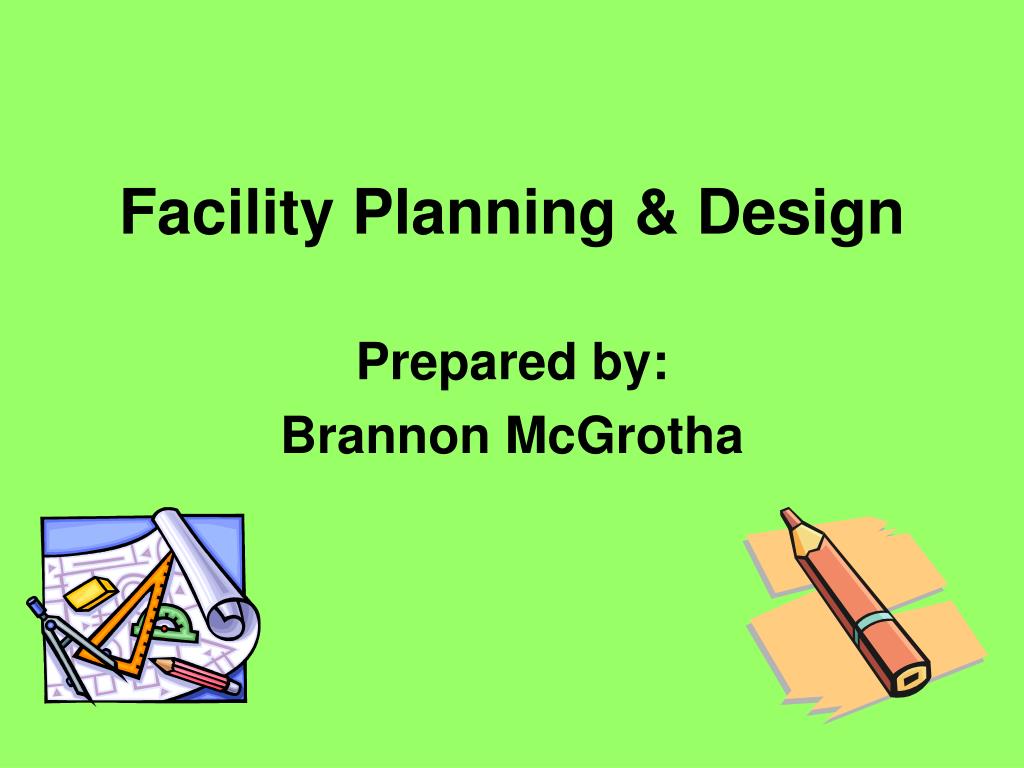 Facility Planning & Design

Prepared by:
Brannon McGrotha